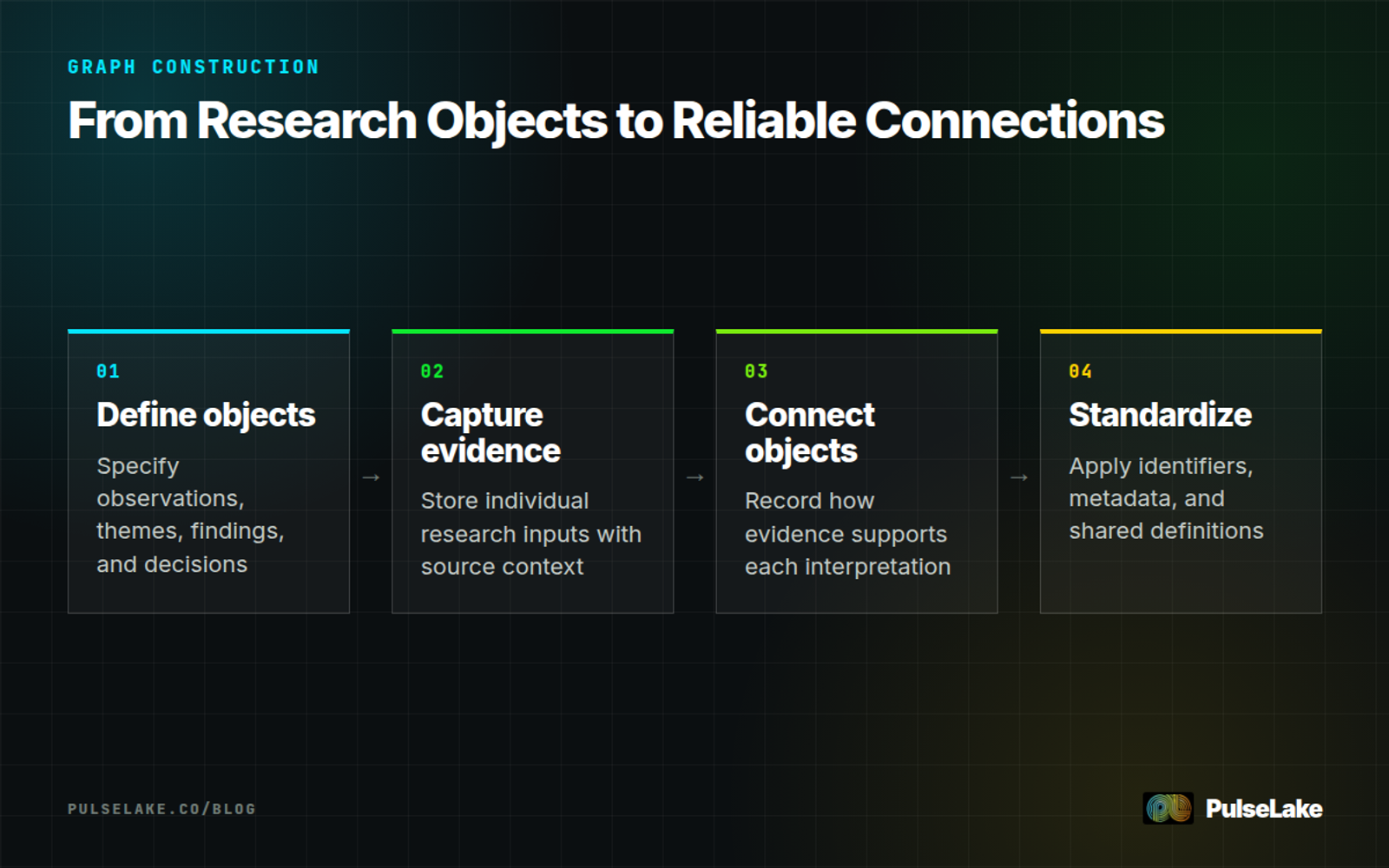 GRAPH CONSTRUCTION

From Research Objects to Reliable Connections

01

Define objects

Specify observations, themes, findings, and decisions

→

02

Capture evidence

Store individual research inputs with source context

→

03

Connect objects

Record how evidence supports each interpretation

→

04

Standardize

Apply identifiers, metadata, and shared definitions

PULSELAKE.CO/BLOG

PulseLake